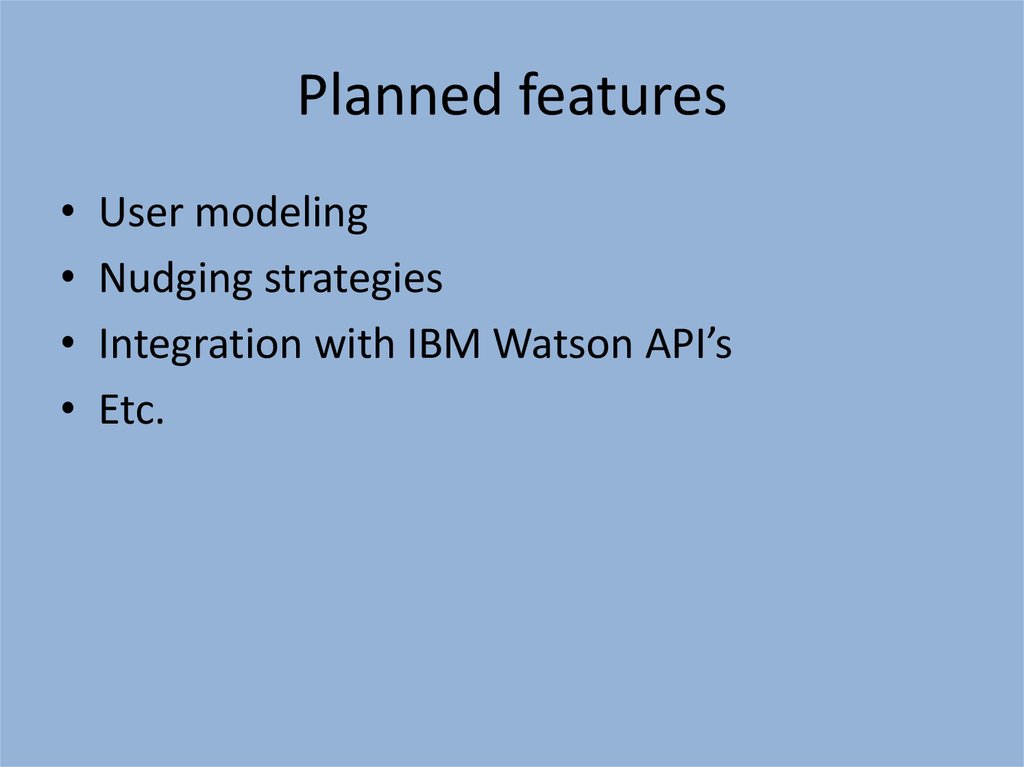 Planned features

• User modeling
• Nudging strategies
• Integration with IBM Watson API’s
• Etc.